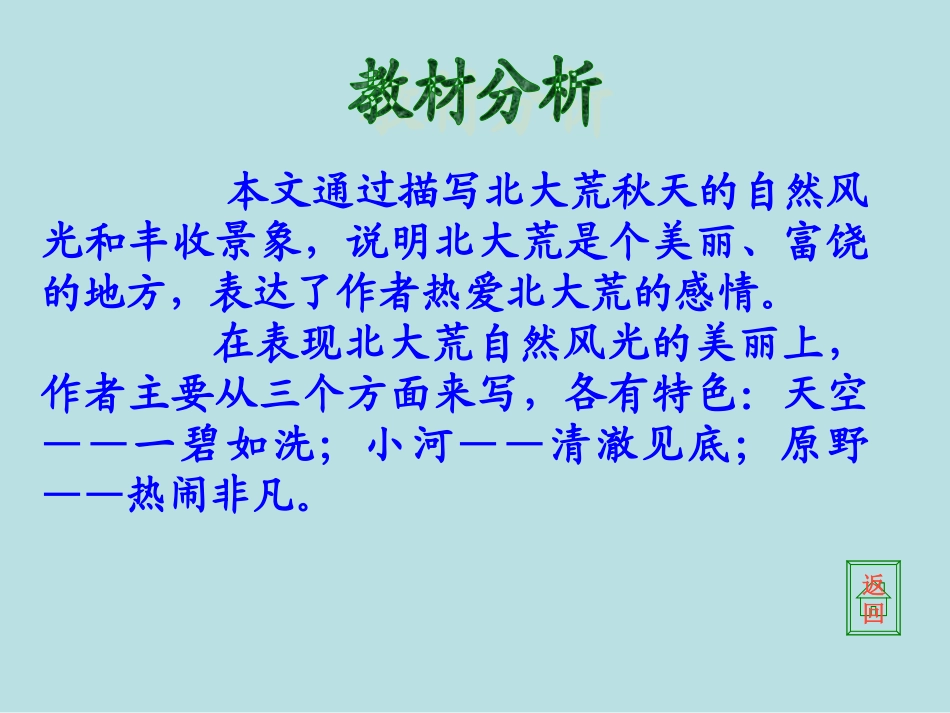 教材分析

本文通过描写北大荒秋天的自然风光和丰收景象，说明北大荒是个美丽、富饶的地方，表达了作者热爱北大荒的感情。

在表现北大荒自然风光的美丽上，作者主要从三个方面来写，各有特色：天空——一碧如洗；小河——清澈见底；原野——热闹非凡。

返回